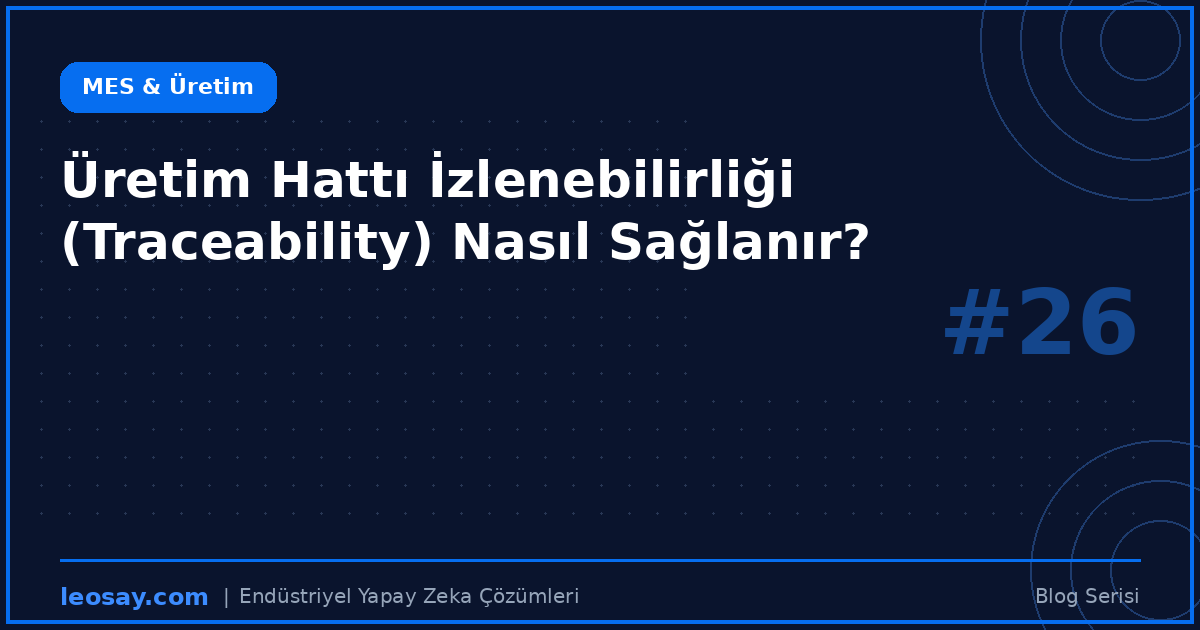 MES & Üretim

Üretim Hattı İzlenebilirliği (Traceability) Nasıl Sağlanır?

#26

leosay.com | Endüstriyel Yapay Zeka Çözümleri

Blog Serisi